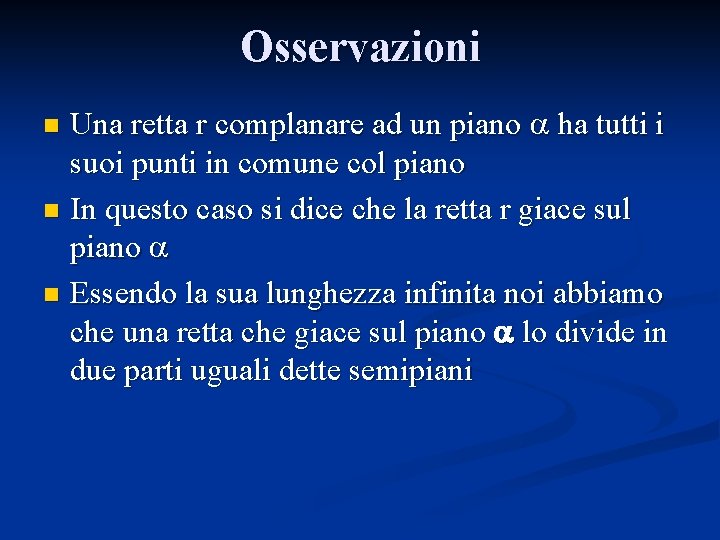 Osservazioni

- Una retta r complanare ad un piano $\alpha$ ha tutti i suoi punti in comune col piano
- In questo caso si dice che la retta r giace sul piano $\alpha$
- Essendo la sua lunghezza infinita noi abbiamo che una retta che giace sul piano $\alpha$ lo divide in due parti uguali dette semipiani